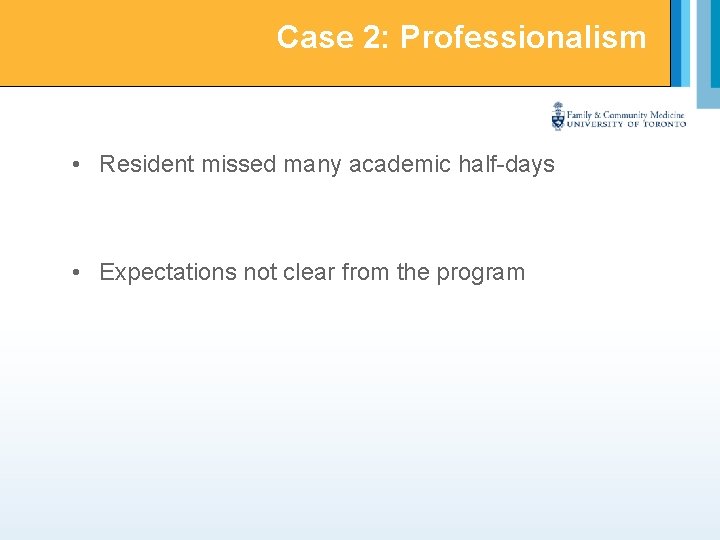 Case 2: Professionalism

Family & Community Medicine
UNIVERSITY OF TORONTO

• Resident missed many academic half-days

• Expectations not clear from the program